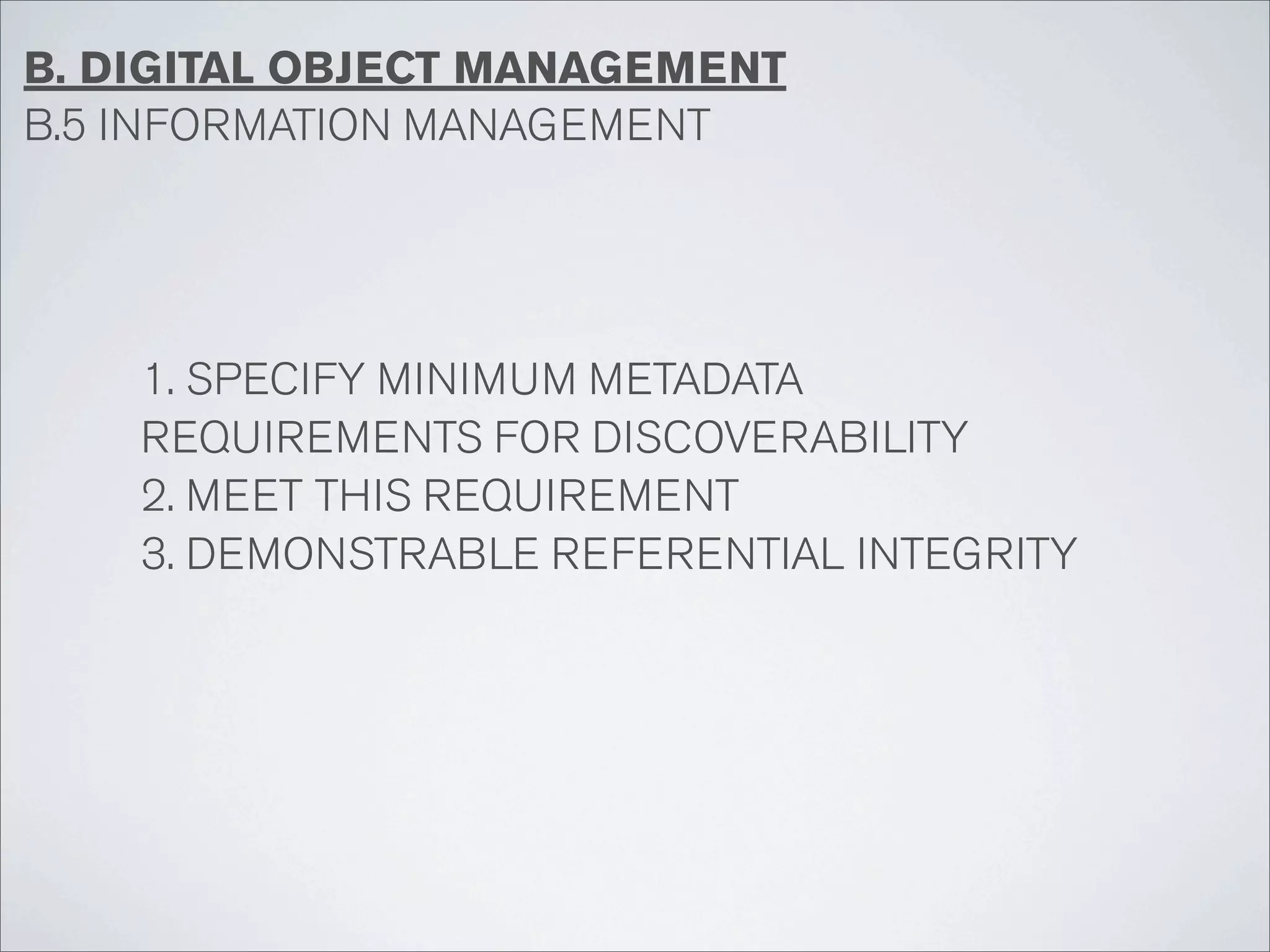 B. DIGITAL OBJECT MANAGEMENT
B.5 INFORMATION MANAGEMENT

1. SPECIFY MINIMUM METADATA REQUIREMENTS FOR DISCOVERABILITY
2. MEET THIS REQUIREMENT
3. DEMONSTRABLE REFERENTIAL INTEGRITY